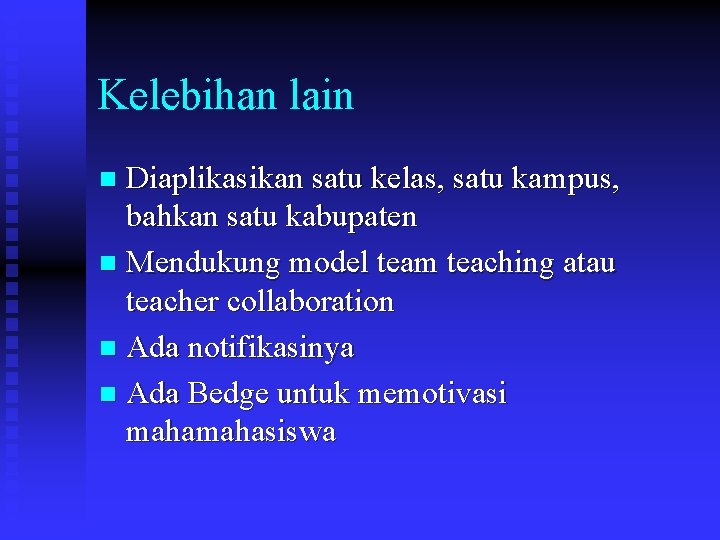 Kelebihan lain

- Diaplikasikan satu kelas, satu kampus, bahkan satu kabupaten
- Mendukung model team teaching atau teacher collaboration
- Ada notifikasinya
- Ada Bedge untuk memotivasi mahamahasiswa